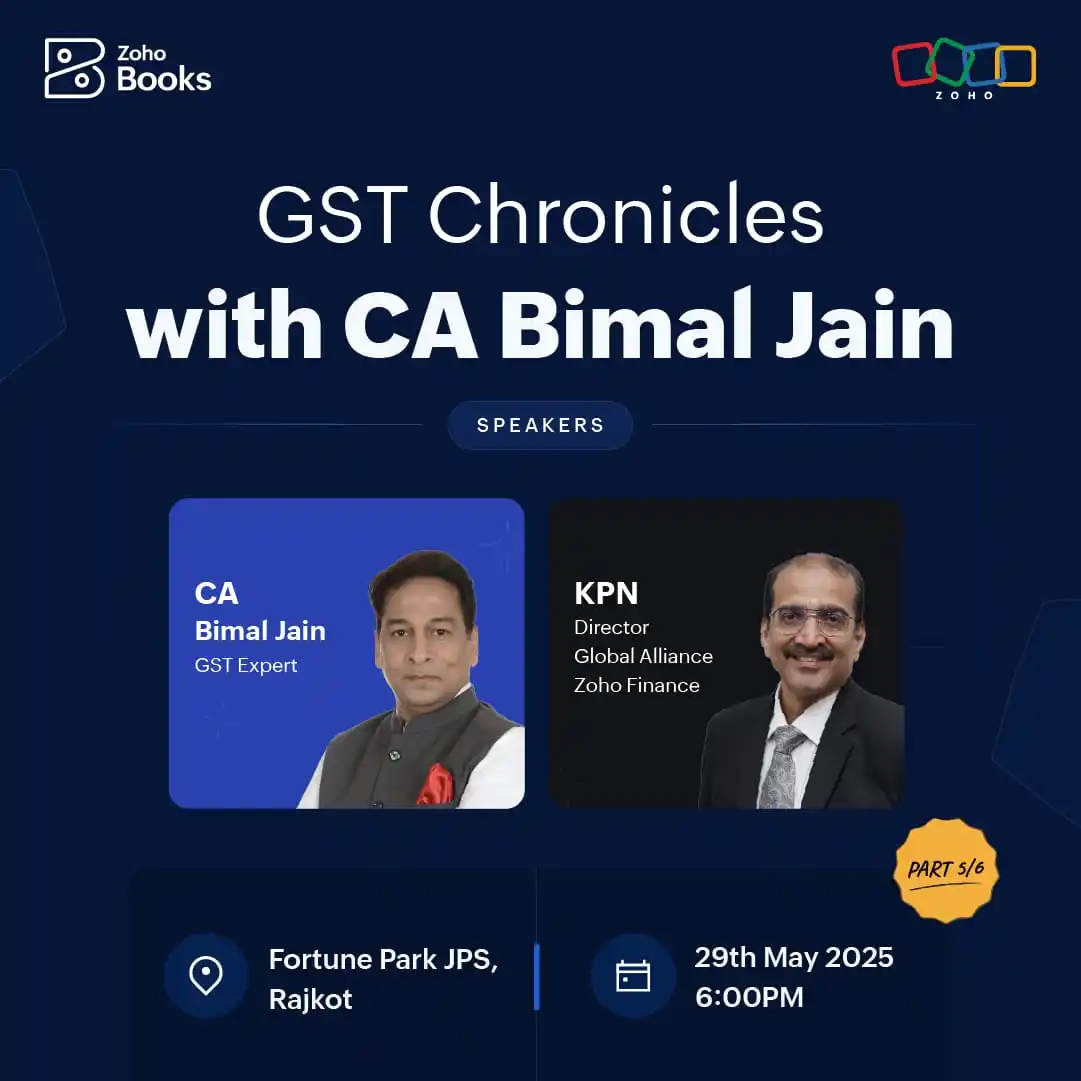 Zoho Books

ZOHO

GST Chronicles
with CA Bimal Jain

SPEAKERS

CA
Bimal Jain
GST Expert

KPN
Director
Global Alliance
Zoho Finance

PART 5/6

Fortune Park JPS, Rajkot

29th May 2025
6:00PM